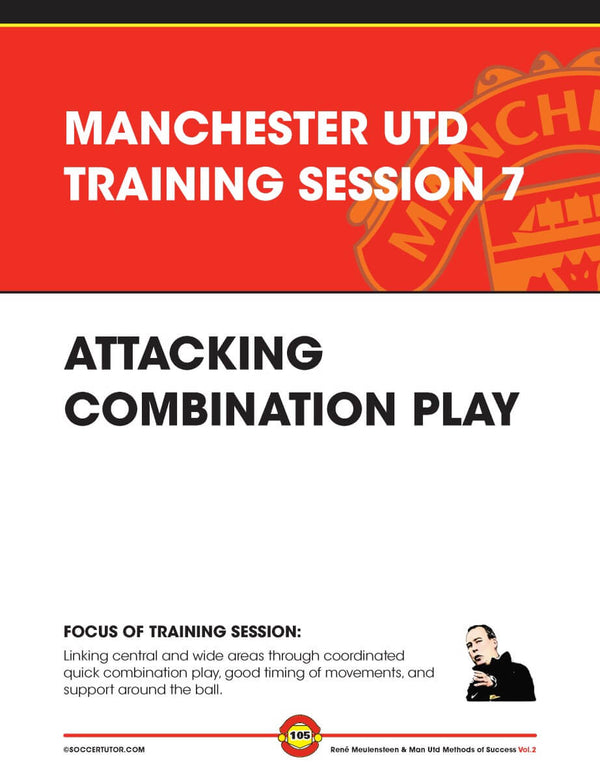 MANCHESTER UTD TRAINING SESSION 7

ATTACKING COMBINATION PLAY

FOCUS OF TRAINING SESSION:

Linking central and wide areas through coordinated quick combination play, good timing of movements, and support around the ball.

©SOCCERTUTOR.COM

105

René Meulensteen & Man Utd Methods of Success Vol.2